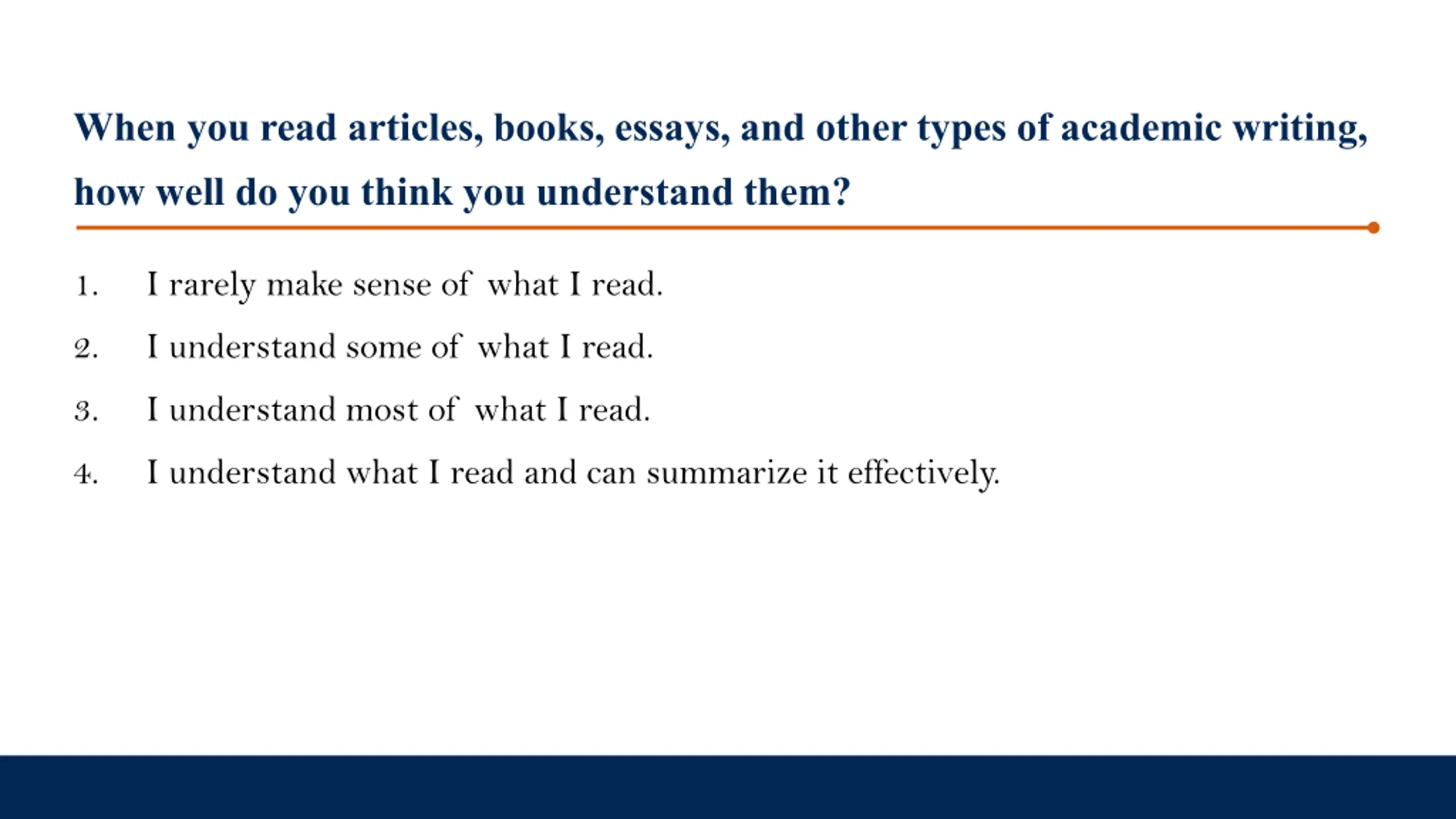 When you read articles, books, essays, and other types of academic writing, how well do you think you understand them?

1. I rarely make sense of what I read.
2. I understand some of what I read.
3. I understand most of what I read.
4. I understand what I read and can summarize it effectively.